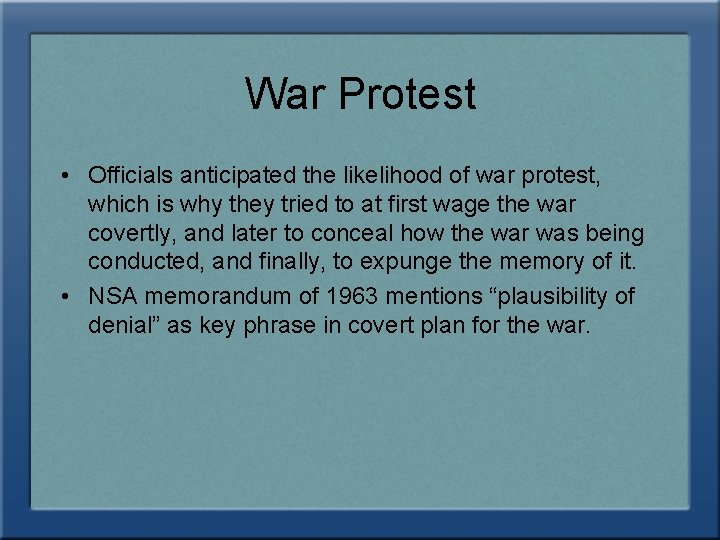 War Protest

• Officials anticipated the likelihood of war protest, which is why they tried to at first wage the war covertly, and later to conceal how the war was being conducted, and finally, to expunge the memory of it.
• NSA memorandum of 1963 mentions “plausibility of denial” as key phrase in covert plan for the war.